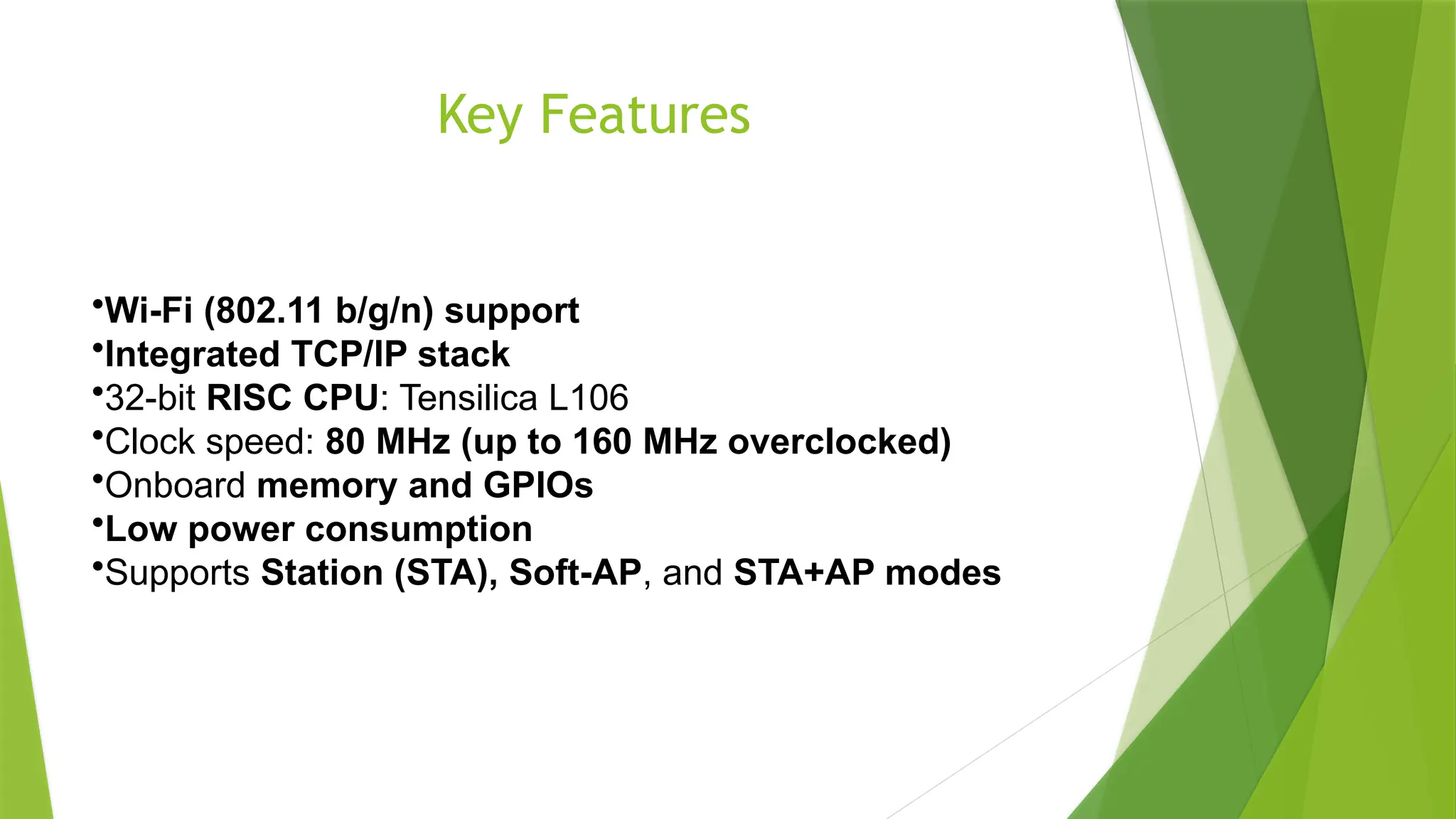 Key Features

•Wi-Fi (802.11 b/g/n) support
•Integrated TCP/IP stack
•32-bit RISC CPU: Tensilica L106
•Clock speed: 80 MHz (up to 160 MHz overclocked)
•Onboard memory and GPIOs
•Low power consumption
•Supports Station (STA), Soft-AP, and STA+AP modes